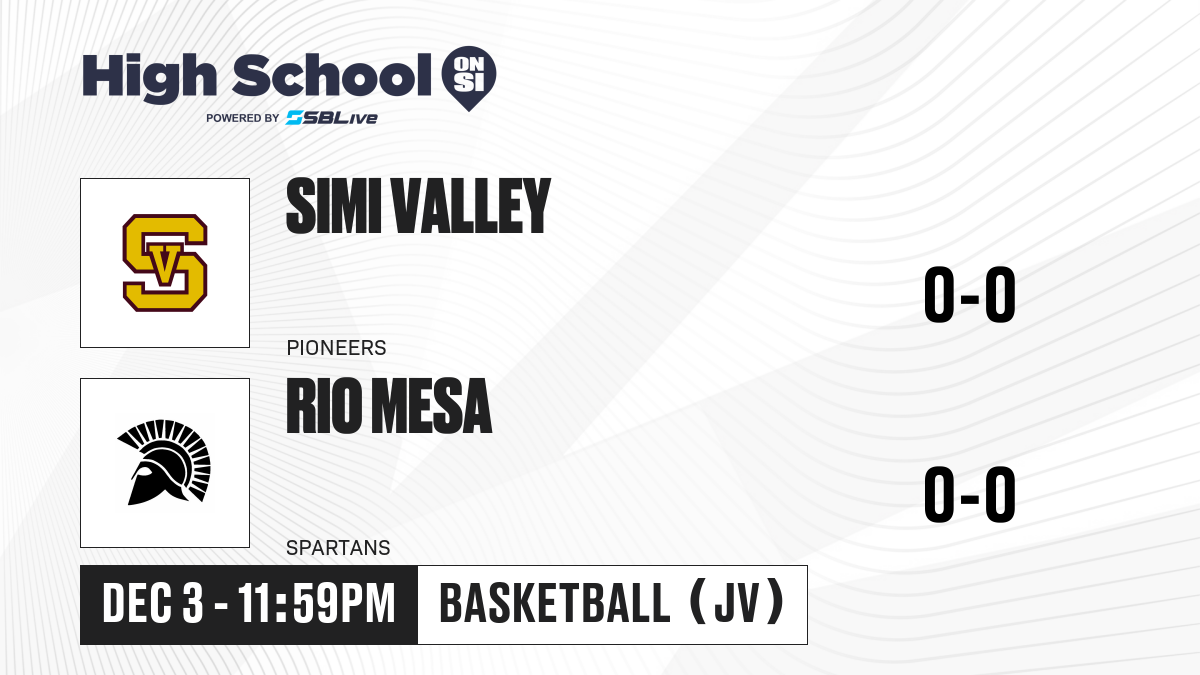 High School ON SI
POWERED BY SBLive

SV

SIMI VALLEY

PIONEERS

0-0

RIO MESA

SPARTANS

0-0

DEC 3 - 11:59PM

BASKETBALL (JV)